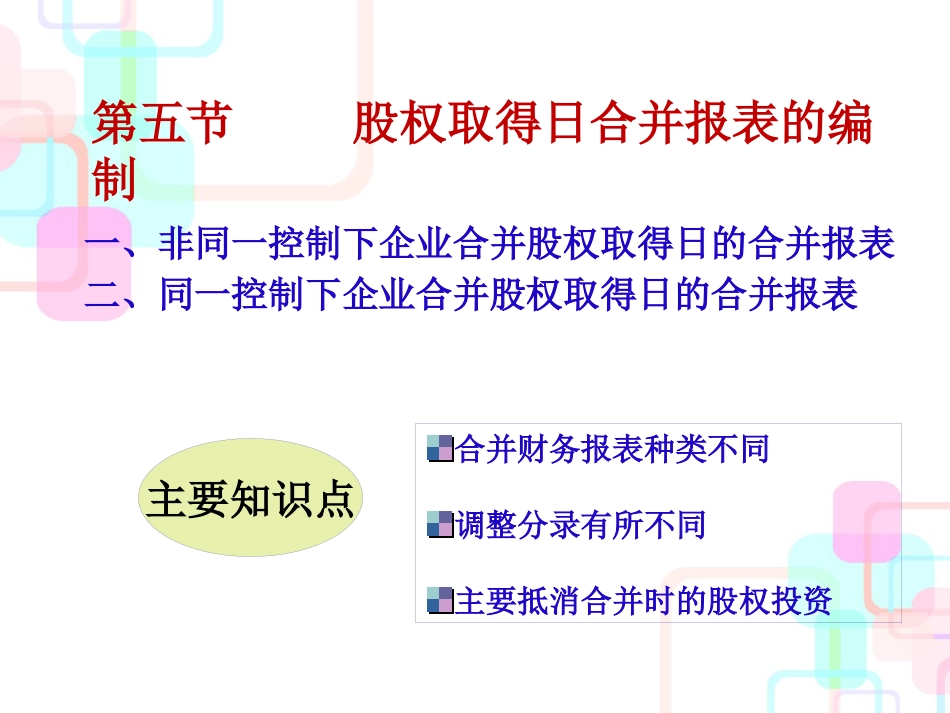 第五节　　股权取得日合并报表的编制

一、非同一控制下企业合并股权取得日的合并报表
二、同一控制下企业合并股权取得日的合并报表

主要知识点

合并财务报表种类不同

调整分录有所不同

主要抵消合并时的股权投资